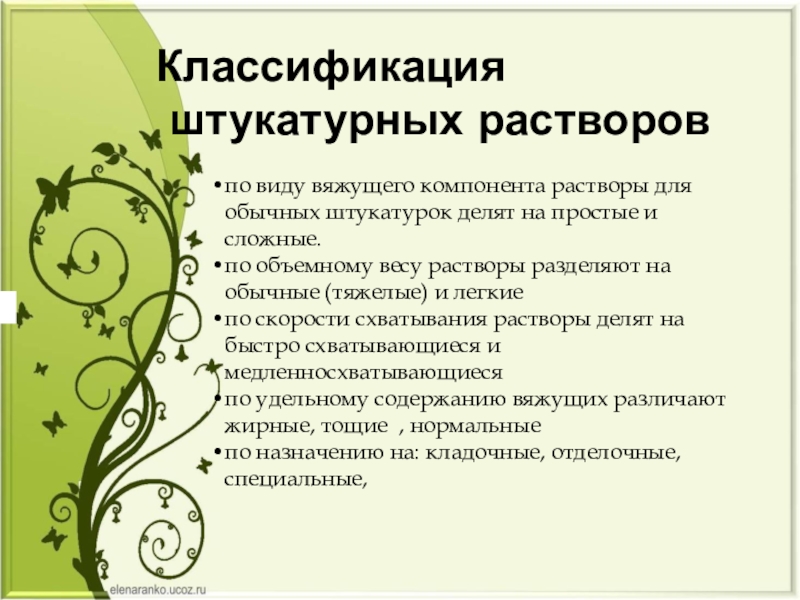 Классификация штукатурных растворов

•по виду вяжущего компонента растворы для обычных штукатурок делят на простые и сложные.
•по объемному весу растворы разделяют на обычные (тяжелые) и легкие
•по скорости схватывания растворы делят на быстро схватывающиеся и медленносхватывающиеся
•по удельному содержанию вяжущих различают жирные, тощие , нормальные
•по назначению на: кладочные, отделочные, специальные,

elenaranko.ucoz.ru